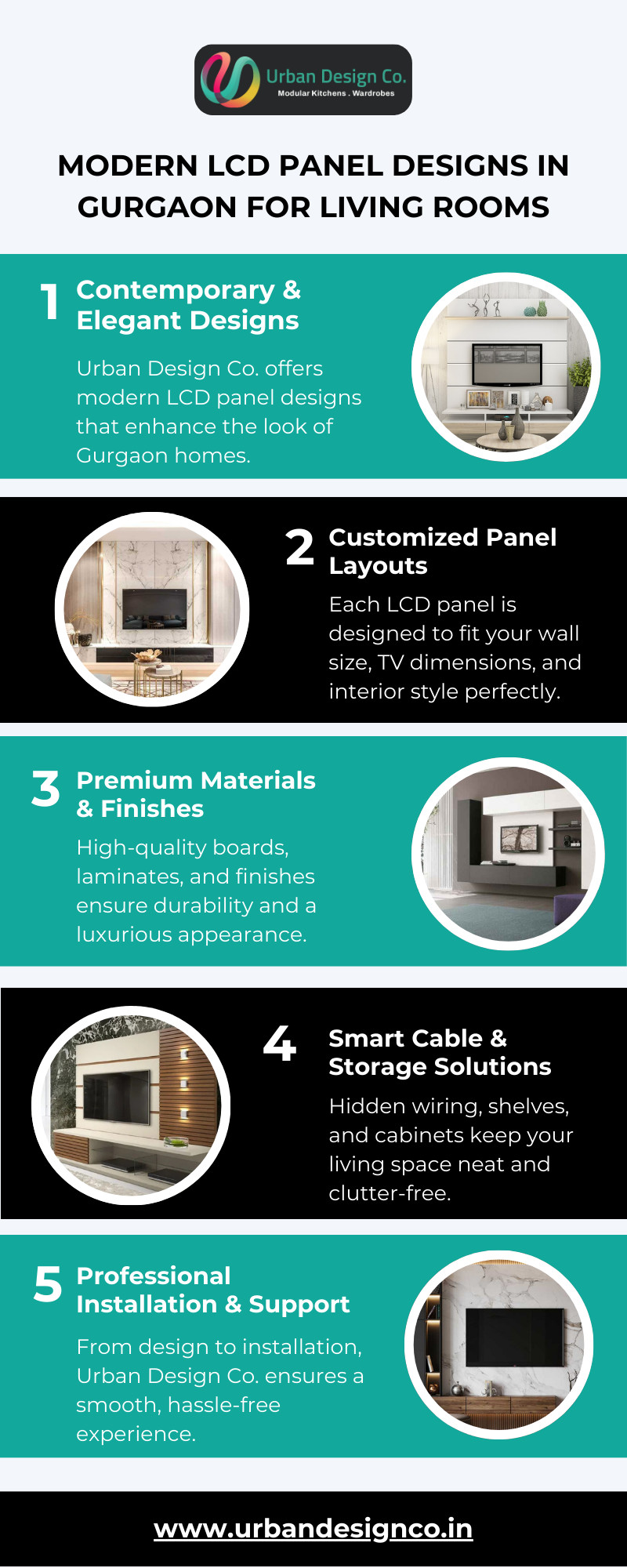 Urban Design Co.
Modular Kitchens . Wardrobes

MODERN LCD PANEL DESIGNS IN GURGAON FOR LIVING ROOMS

1 Contemporary & Elegant Designs

Urban Design Co. offers modern LCD panel designs that enhance the look of Gurgaon homes.

2 Customized Panel Layouts

Each LCD panel is designed to fit your wall size, TV dimensions, and interior style perfectly.

3 Premium Materials & Finishes

High-quality boards, laminates, and finishes ensure durability and a luxurious appearance.

4 Smart Cable & Storage Solutions

Hidden wiring, shelves, and cabinets keep your living space neat and clutter-free.

5 Professional Installation & Support

From design to installation, Urban Design Co. ensures a smooth, hassle-free experience.

www.urbandesignco.in